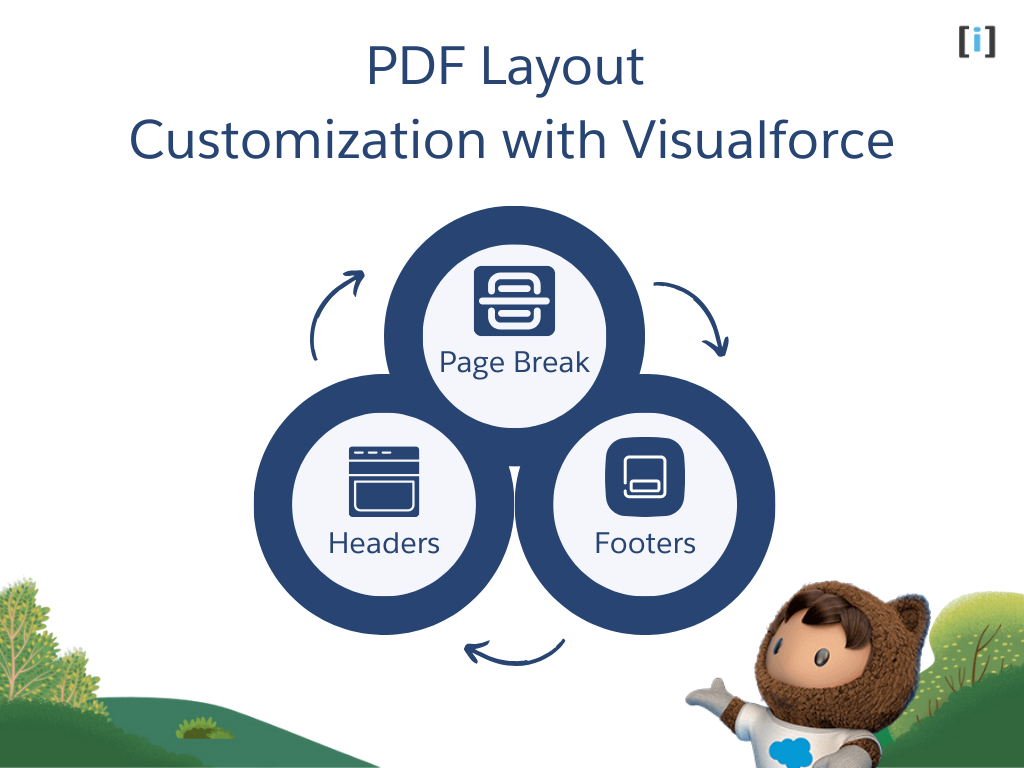 [i]

PDF Layout
Customization with Visualforce

Page Break

Headers

Footers